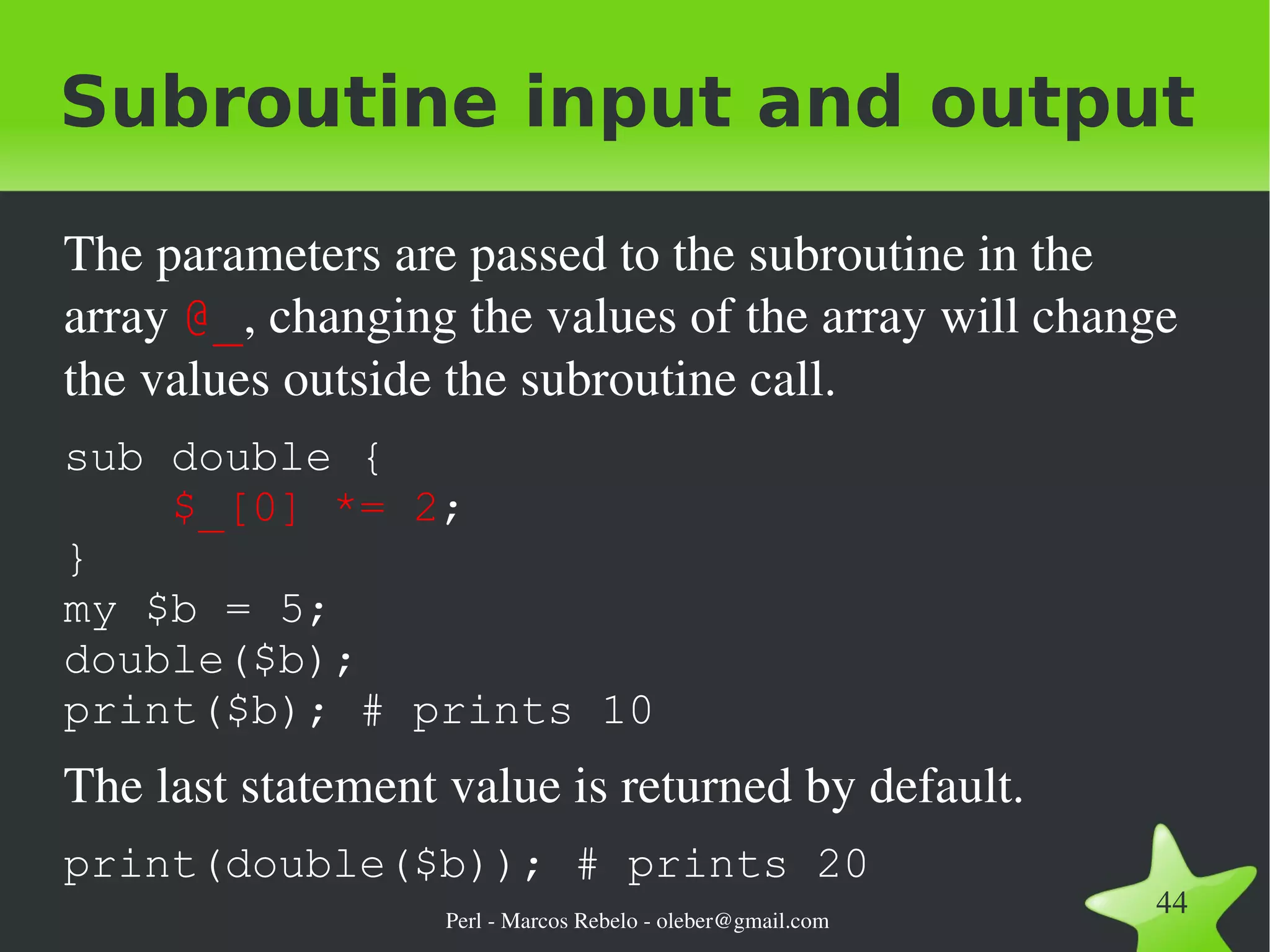 Subroutine input and output

The parameters are passed to the subroutine in the array @_, changing the values of the array will change the values outside the subroutine call.

sub double {
    $_[0] *= 2;
}
my $b = 5;
double($b);
print($b); # prints 10

The last statement value is returned by default.

print(double($b)); # prints 20

Perl - Marcos Rebelo - oleber@gmail.com

44